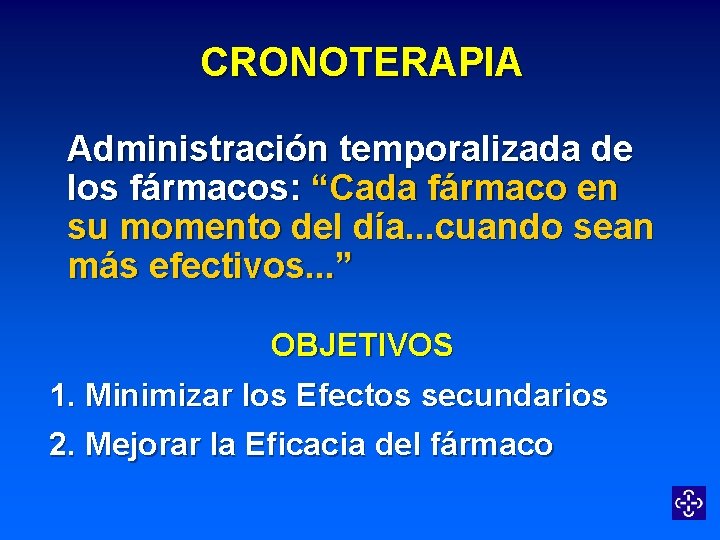 CRONOTERAPIA

Administración temporalizada de los fármacos: “Cada fármaco en su momento del día...cuando sean más efectivos...”

OBJETIVOS

1. Minimizar los Efectos secundarios

2. Mejorar la Eficacia del fármaco